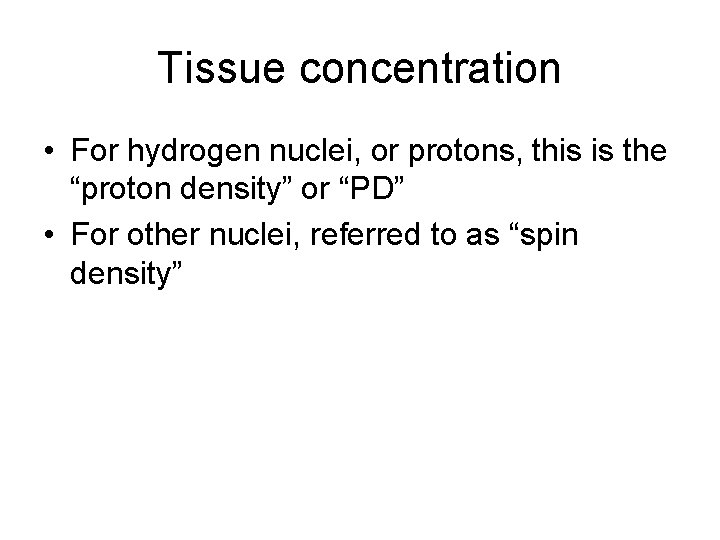 Tissue concentration

• For hydrogen nuclei, or protons, this is the “proton density” or “PD”
• For other nuclei, referred to as “spin density”